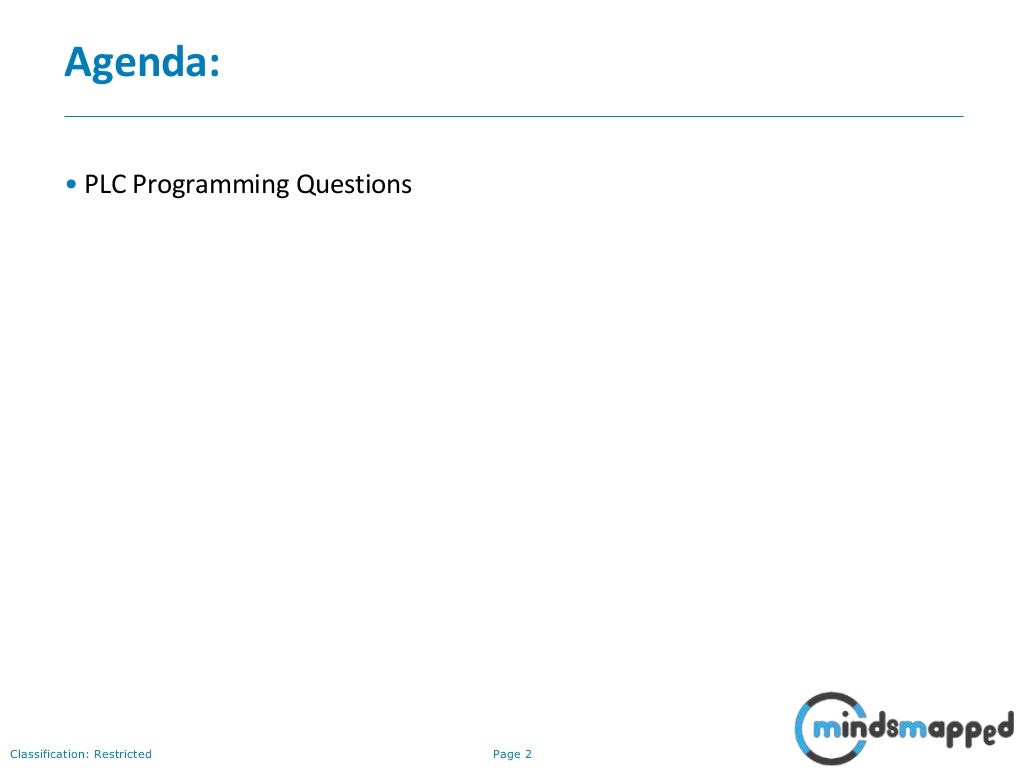 Agenda:

• PLC Programming Questions

Classification: Restricted

Page 2

mindsmapped